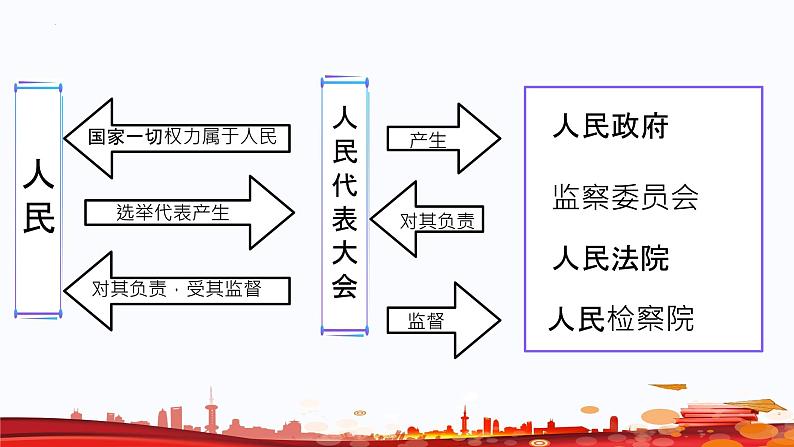 人民

国家一切权力属于人民

选举代表产生

对其负责，受其监督

人民代表大会

产生

对其负责

监督

人民政府

监察委员会

人民法院

人民检察院